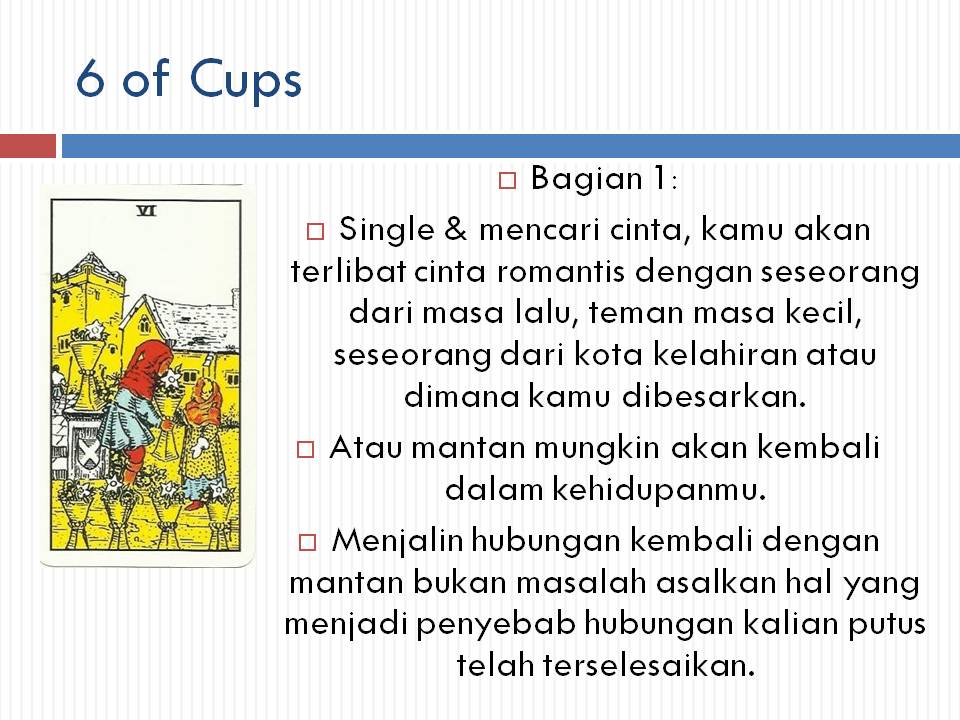 6 of Cups

VI

□ Bagian 1:

□ Single & mencari cinta, kamu akan terlibat cinta romantis dengan seseorang dari masa lalu, teman masa kecil, seseorang dari kota kelahiran atau dimana kamu dibesarkan.

□ Atau mantan mungkin akan kembali dalam kehidupanmu.

□ Menjalin hubungan kembali dengan mantan bukan masalah asalkan hal yang menjadi penyebab hubungan kalian putus telah terselesaikan.